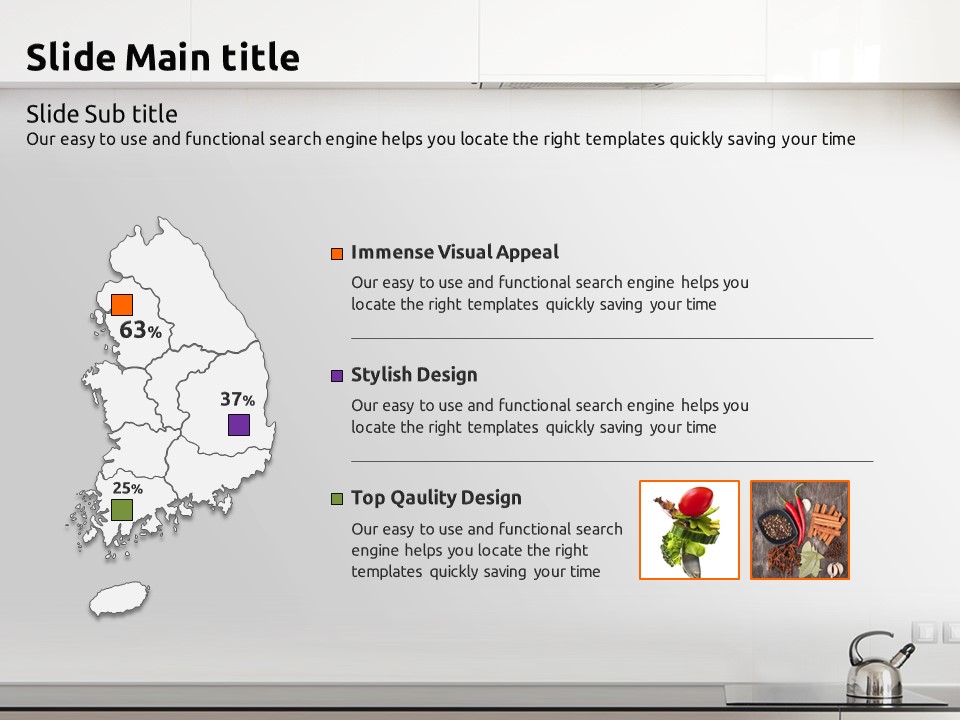 Slide Main title

Slide Sub title
Our easy to use and functional search engine helps you locate the right templates quickly saving your time

63%

37%

25%

Immense Visual Appeal
Our easy to use and functional search engine helps you locate the right templates quickly saving your time

Stylish Design
Our easy to use and functional search engine helps you locate the right templates quickly saving your time

Top Qaulity Design
Our easy to use and functional search engine helps you locate the right templates quickly saving your time